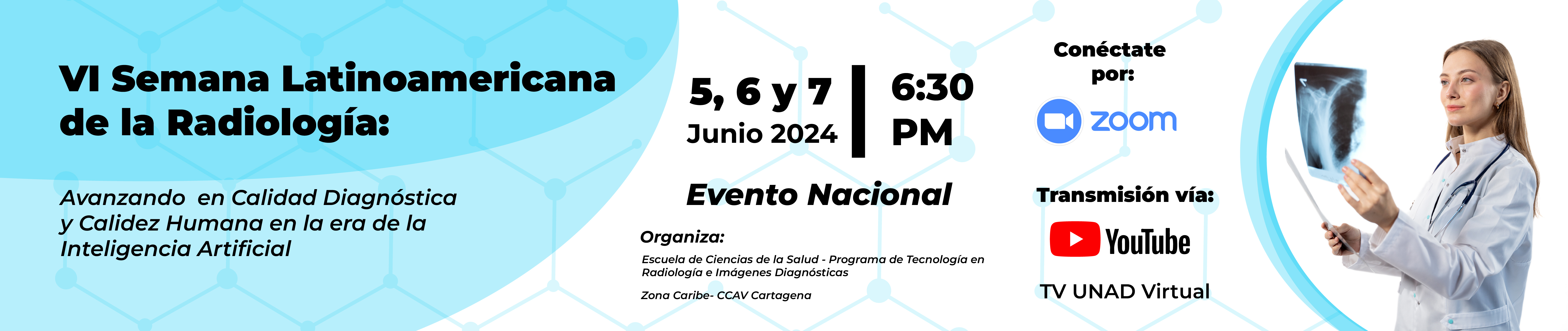 VI Semana Latinoamericana de la Radiología:

Avanzando en Calidad Diagnóstica y Calidez Humana en la era de la Inteligencia Artificial

5, 6 y 7
Junio 2024

6:30
PM

Evento Nacional

Organiza:

Escuela de Ciencias de la Salud - Programa de Tecnología en Radiología e Imágenes Diagnósticas

Zona Caribe- CCAV Cartagena

Conéctate por:

zoom

Transmisión vía:

YouTube

TV UNAD Virtual